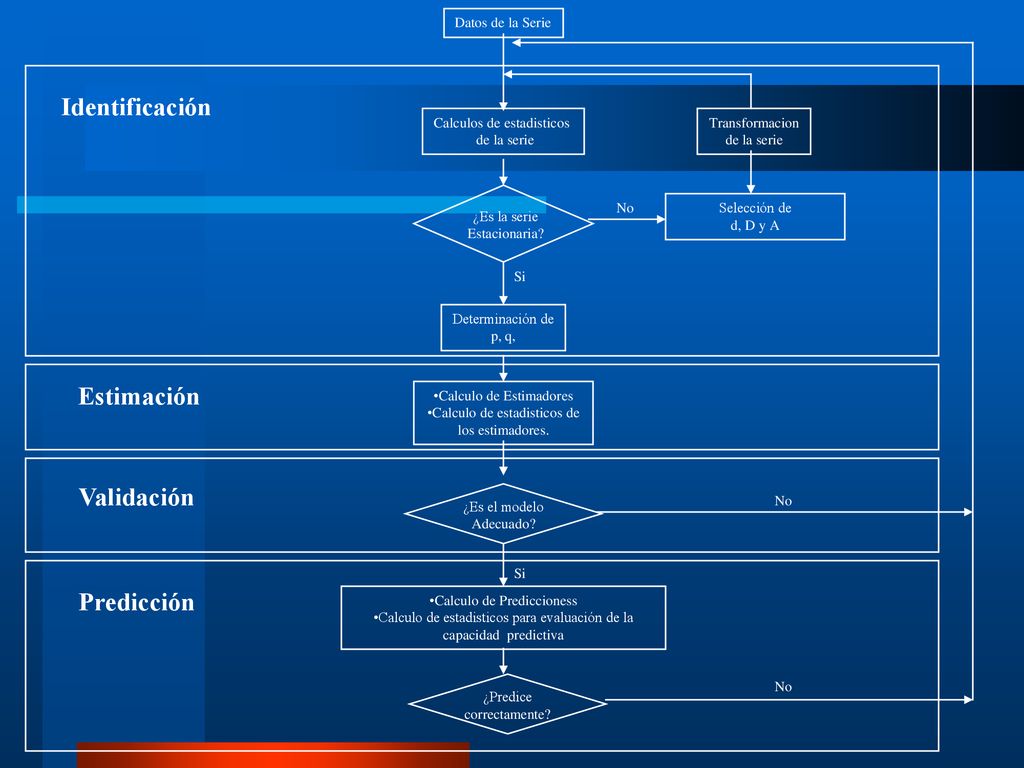 Datos de la Serie

Identificación

Calculos de estadisticos de la serie

Transformacion de la serie

¿Es la serie Estacionaria?

No

Selección de d, D y A

Si

Determinación de p, q,

Estimación

•Calculo de Estimadores
•Calculo de estadisticos de los estimadores.

Validación

¿Es el modelo Adecuado?

No

Si

Predicción

•Calculo de Prediccioness
•Calculo de estadisticos para evaluación de la capacidad predictiva

¿Predice correctamente?

No